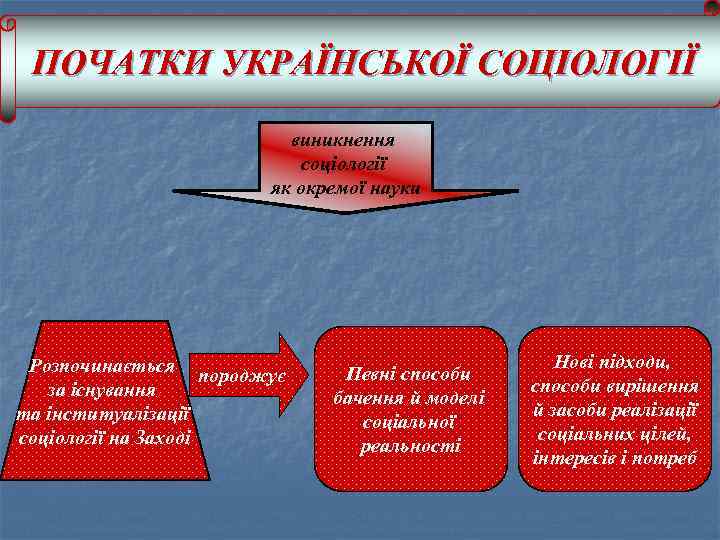 ПОЧАТКИ УКРАЇНСЬКОЇ СОЦІОЛОГІЇ

виникнення соціології як окремої науки

Розпочинається за існування та інституалізації соціології на Заході

породжує

Певні способи бачення й моделі соціальної реальності

Нові підходи, способи вирішення й засоби реалізації соціальних цілей, інтересів і потреб